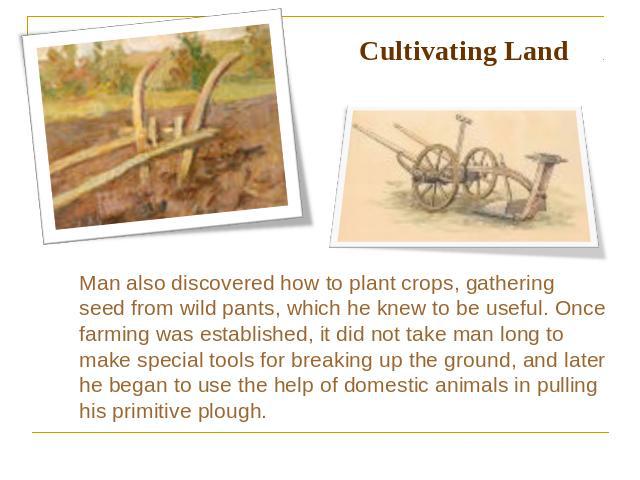 Cultivating Land

Man also discovered how to plant crops, gathering seed from wild pants, which he knew to be useful. Once farming was established, it did not take man long to make special tools for breaking up the ground, and later he began to use the help of domestic animals in pulling his primitive plough.